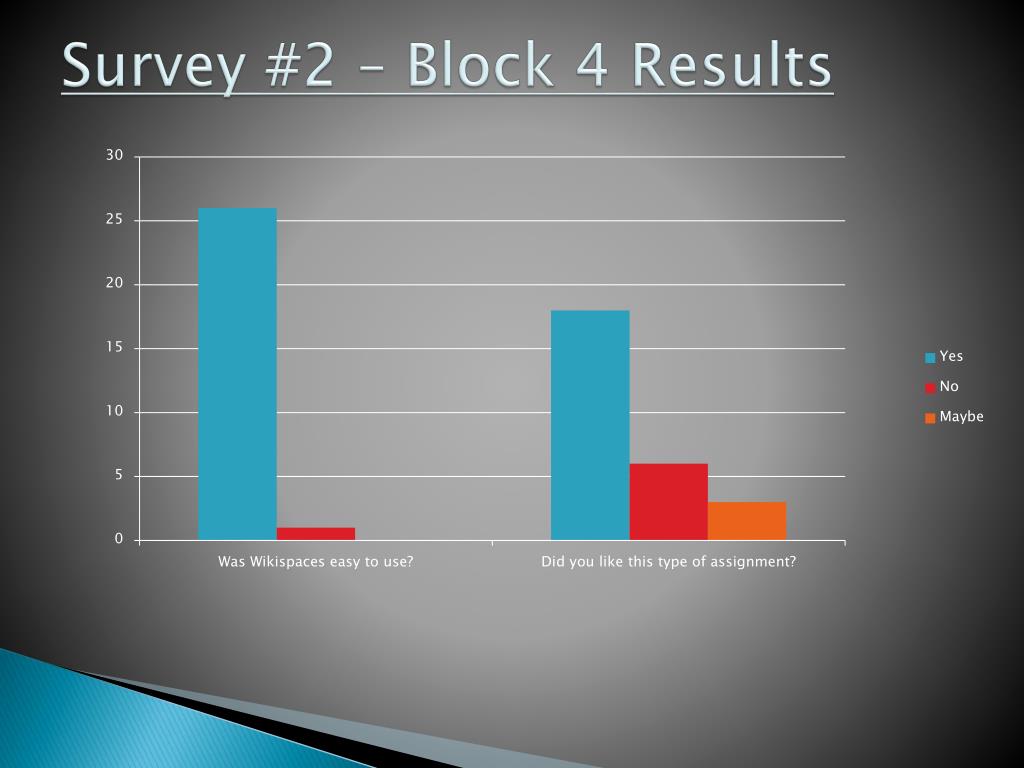 Survey #2 – Block 4 Results

30
25
20
15
10
5
0

Was Wikispaces easy to use?
Did you like this type of assignment?

Yes
No
Maybe